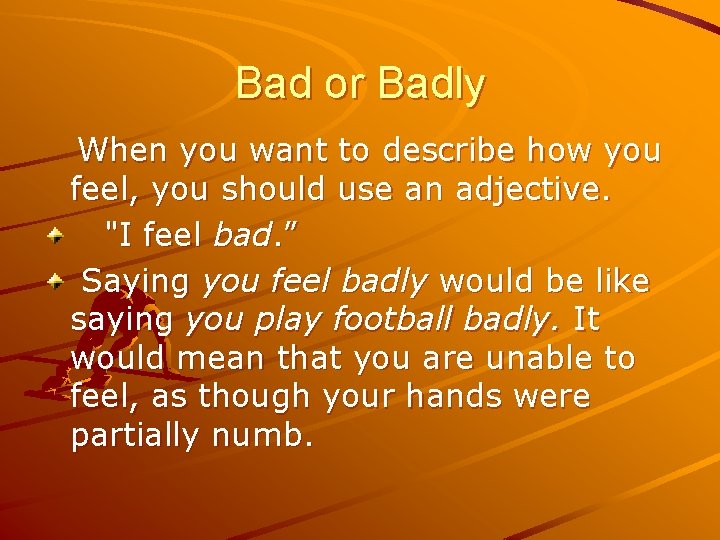 Bad or Badly

When you want to describe how you feel, you should use an adjective.

"I feel bad."

Saying you feel badly would be like saying you play football badly. It would mean that you are unable to feel, as though your hands were partially numb.